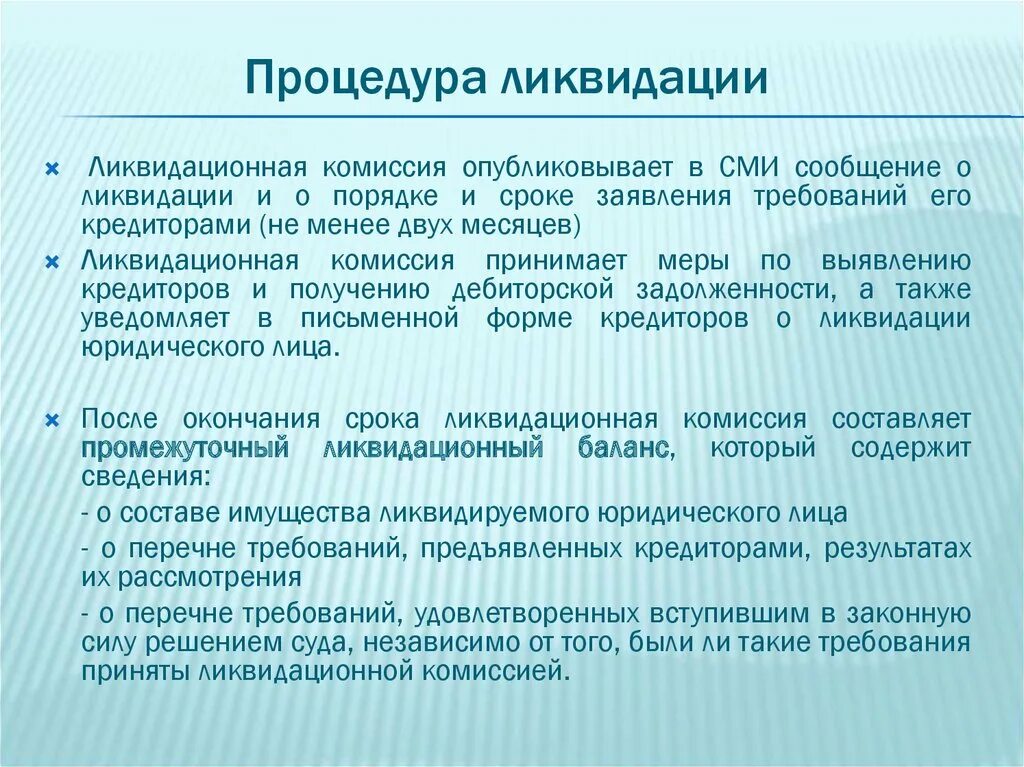 Процедура ликвидации

Ликвидационная комиссия опубликовывает в СМИ сообщение о ликвидации и о порядке и сроке заявления требований его кредиторами (не менее двух месяцев)

Ликвидационная комиссия принимает меры по выявлению кредиторов и получению дебиторской задолженности, а также уведомляет в письменной форме кредиторов о ликвидации юридического лица.

После окончания срока ликвидационная комиссия составляет промежуточный ликвидационный баланс, который содержит сведения:

- о составе имущества ликвидируемого юридического лица

- о перечне требований, предъявленных кредиторами, результатах их рассмотрения

- о перечне требований, удовлетворенных вступившим в законную силу решением суда, независимо от того, были ли такие требования приняты ликвидационной комиссией.